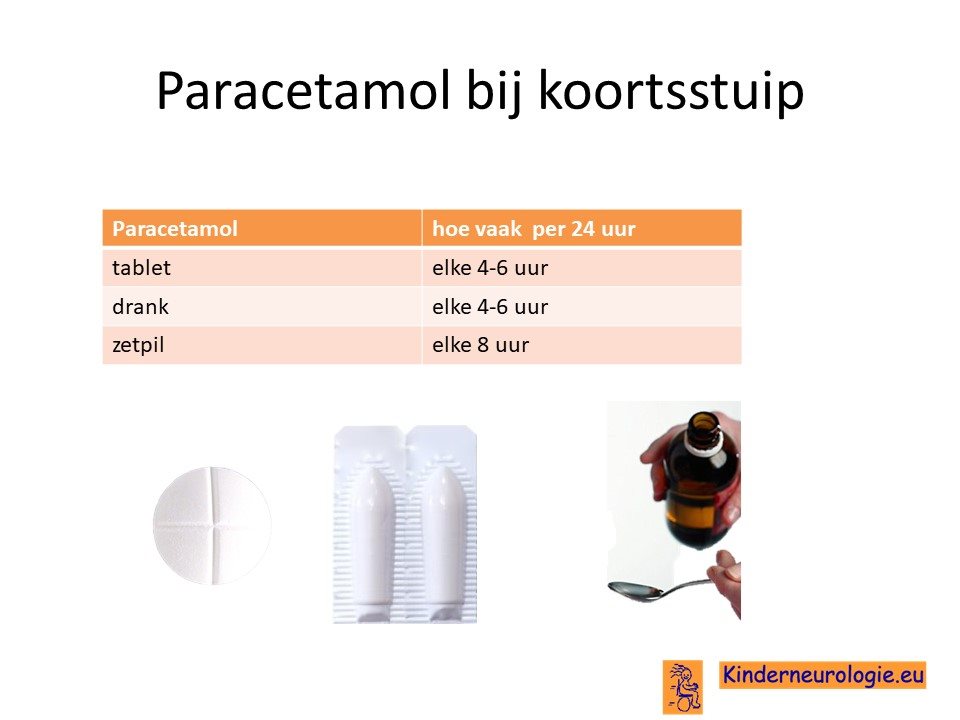 Paracetamol bij koortsstuip

| Paracetamol | hoe vaak per 24 uur |
|---|---|
| tablet | elke 4-6 uur |
| drank | elke 4-6 uur |
| zetpil | elke 8 uur |

Kinderneurologie.eu